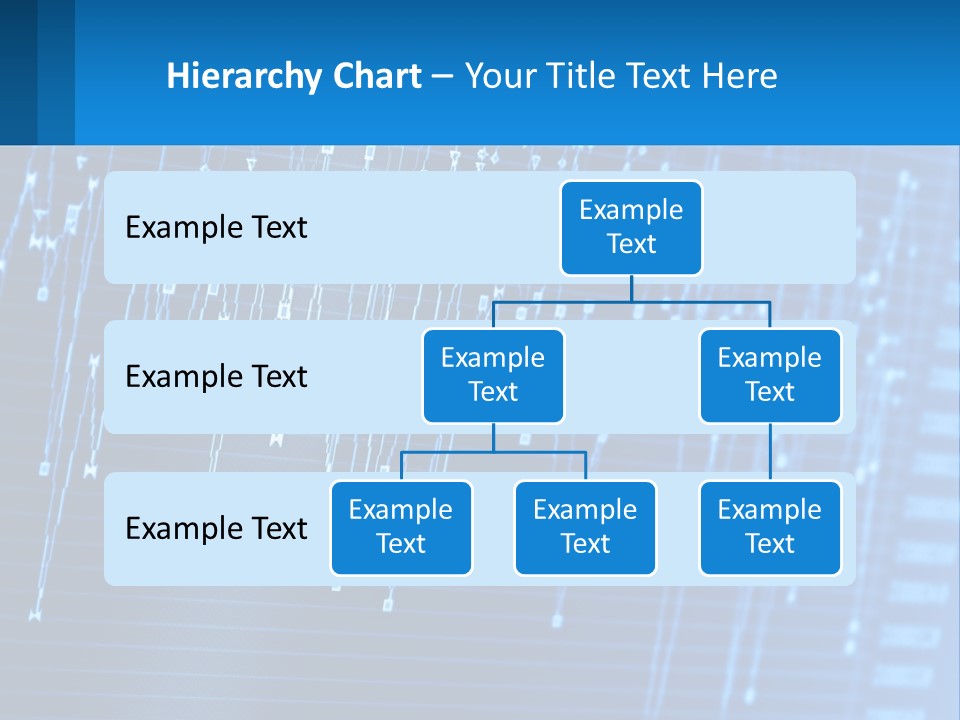 Hierarchy Chart – Your Title Text Here

Example Text

Example Text

Example Text

Example Text

Example Text

Example Text

Example Text

Example Text

Example Text